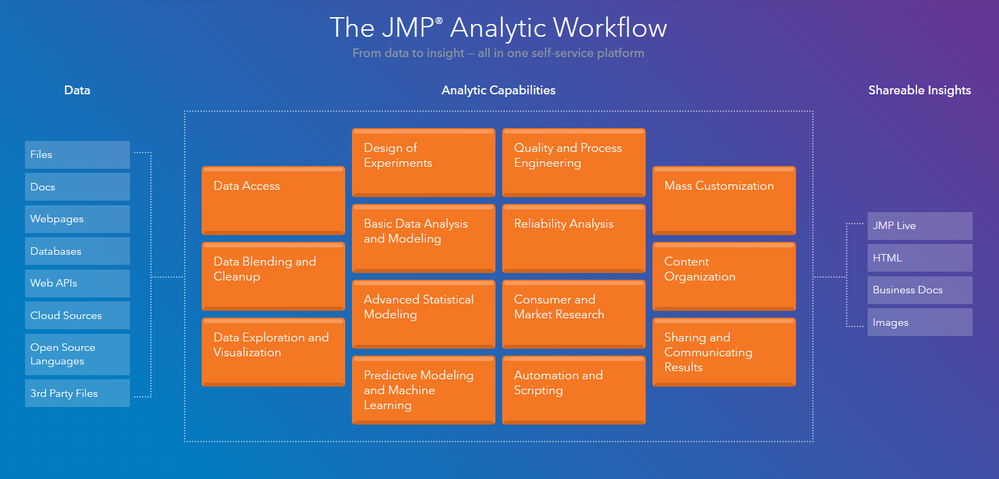 The JMP® Analytic Workflow

From data to insight – all in one self-service platform

Data

Files

Docs

Webpages

Databases

Web APIs

Cloud Sources

Open Source Languages

3rd Party Files

Analytic Capabilities

Data Access

Data Blending and Cleanup

Data Exploration and Visualization

Design of Experiments

Basic Data Analysis and Modeling

Advanced Statistical Modeling

Predictive Modeling and Machine Learning

Quality and Process Engineering

Reliability Analysis

Consumer and Market Research

Automation and Scripting

Mass Customization

Content Organization

Sharing and Communicating Results

Shareable Insights

JMP Live

HTML

Business Docs

Images